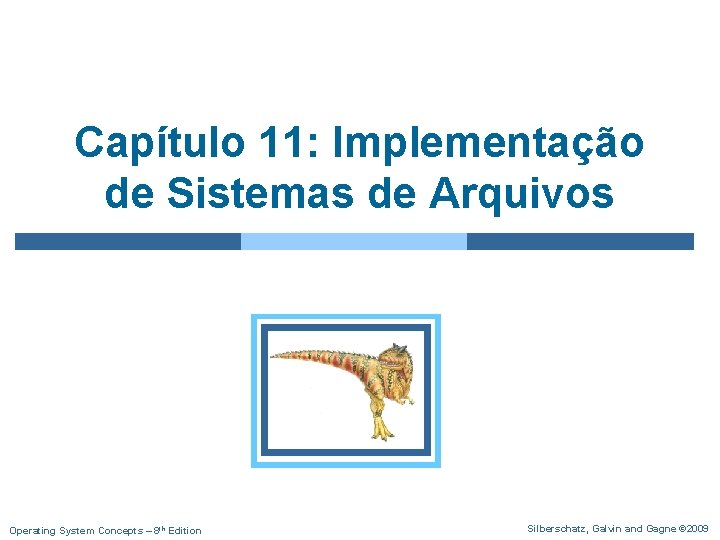 Capítulo 11: Implementação de Sistemas de Arquivos

Operating System Concepts – 8$^{th}$ Edition

Silberschatz, Galvin and Gagne ©2009